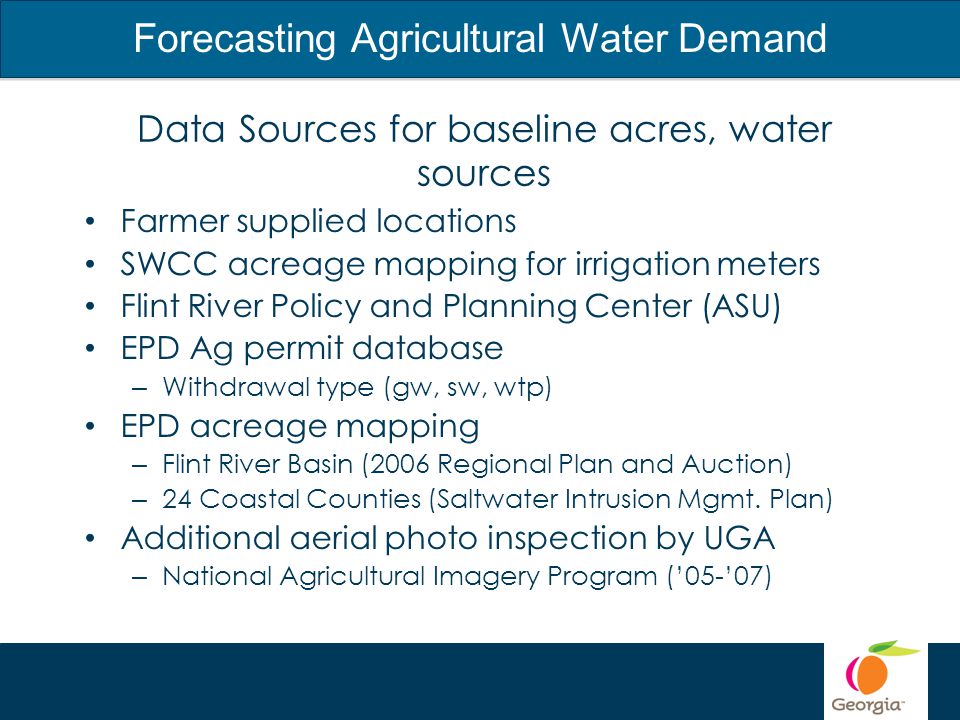 Forecasting Agricultural Water Demand

Data Sources for baseline acres, water sources

• Farmer supplied locations
• SWCC acreage mapping for irrigation meters
• Flint River Policy and Planning Center (ASU)
• EPD Ag permit database
– Withdrawal type (gw, sw, wtp)
• EPD acreage mapping
– Flint River Basin (2006 Regional Plan and Auction)
– 24 Coastal Counties (Saltwater Intrusion Mgmt. Plan)
• Additional aerial photo inspection by UGA
– National Agricultural Imagery Program ('05-'07)

Georgia